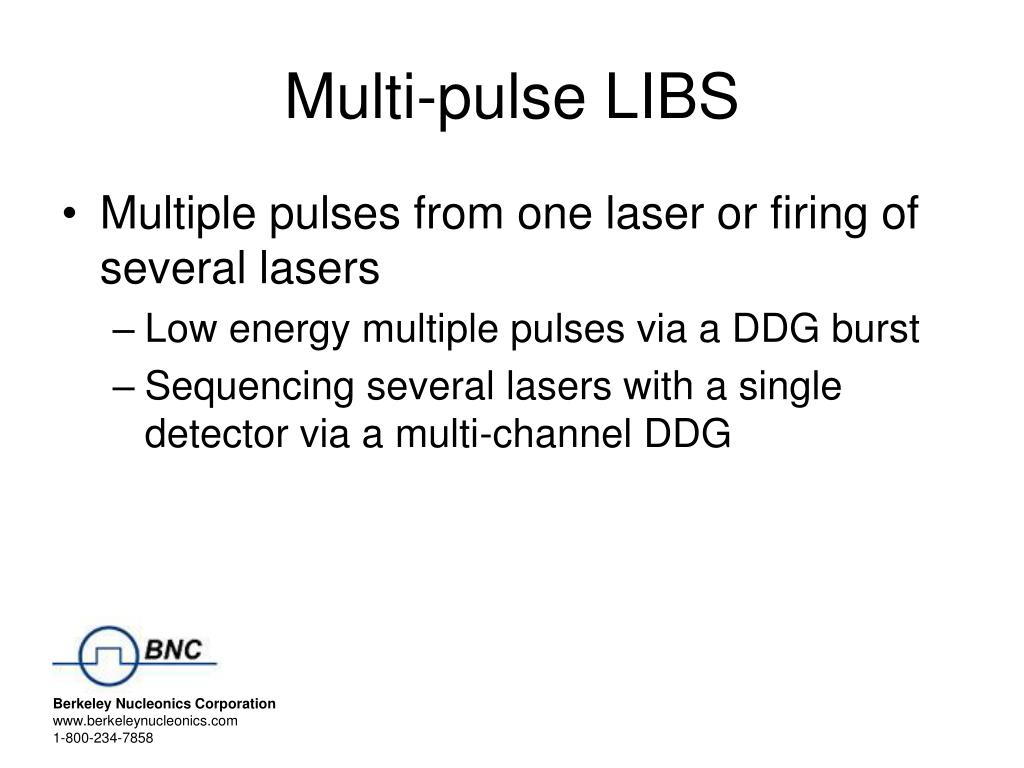 Multi-pulse LIBS

• Multiple pulses from one laser or firing of several lasers
– Low energy multiple pulses via a DDG burst
– Sequencing several lasers with a single detector via a multi-channel DDG

BNC

Berkeley Nucleonics Corporation
www.berkeleynucleonics.com
1-800-234-7858